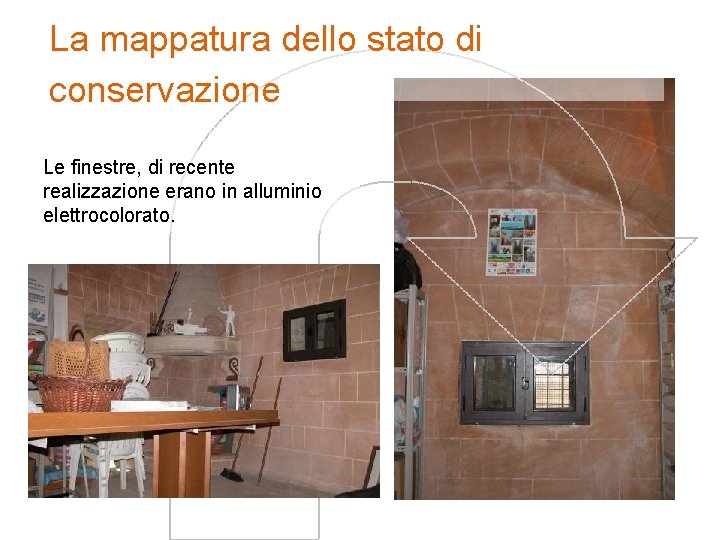 La mappatura dello stato di conservazione

Le finestre, di recente realizzazione erano in alluminio elettrocolorato.